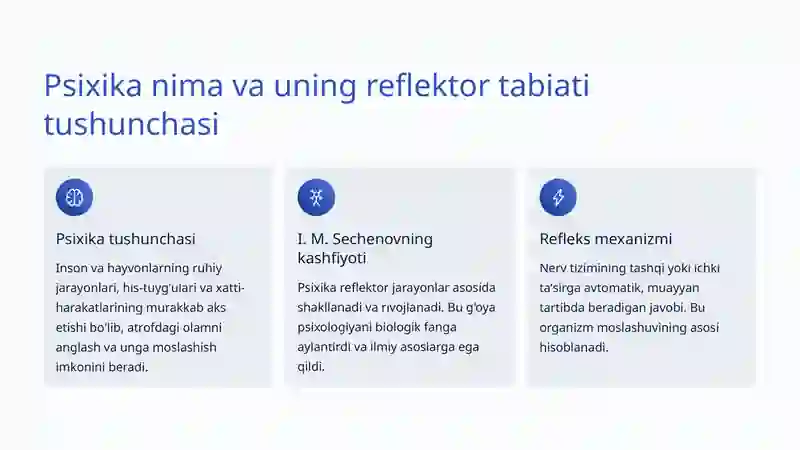 Psixika nima va uning reflektor tabiati tushunchasi

Psixika tushunchasi

Inson va hayvonlarning ruhiy jarayonlari, his-tuyg'ulari va xatti-harakatlarining murakkab aks etishi bo'lib, atrofdagi olamni anglash va unga moslashish imkonini beradi.

I. M. Sechenovning kashfiyoti

Psixika reflektor jarayonlar asosida shakllanadi va rivojlanadi. Bu g'oya psixologiyani biologik fanga aylantirdi va ilmiy asoslarga ega qildi.

Refleks mexanizmi

Nerv tizimining tashqi yoki ichki ta'sirga avtomatik, muayyan tartibda beradigan javobi. Bu organizm moslashuvining asosi hisoblanadi.